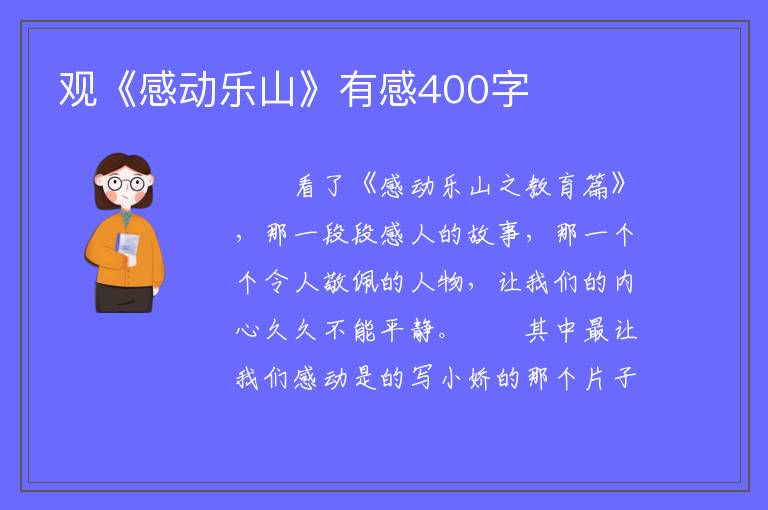 观《感动乐山》有感400字

看了《感动乐山之教育篇》，那一段段感人的故事，那一个个令人敬佩的人物，让我们的内心久久不能平静。　　其中最让我们感动是的写小娇的那个片子